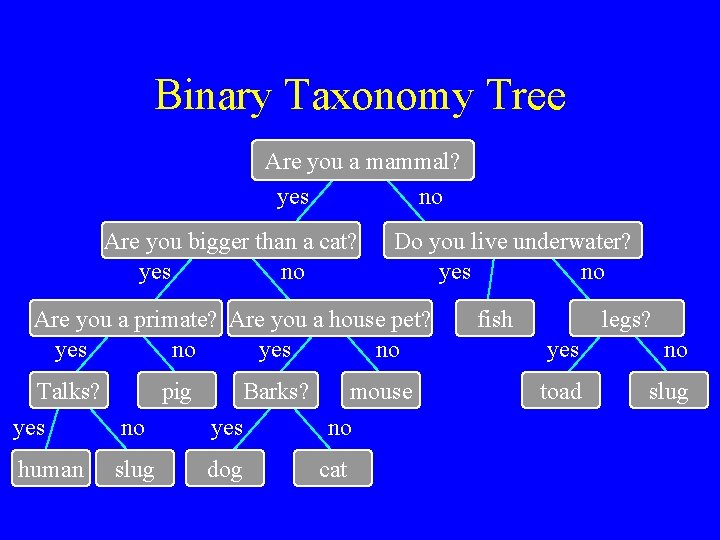 Binary Taxonomy Tree

Are you a mammal?

yes

no

Are you bigger than a cat?

Do you live underwater?

yes

no

yes

no

Are you a primate?

Are you a house pet?

fish

legs?

yes

no

yes

no

yes

no

Talks?

pig

Barks?

mouse

toad

slug

yes

no

yes

no

human

slug

dog

cat